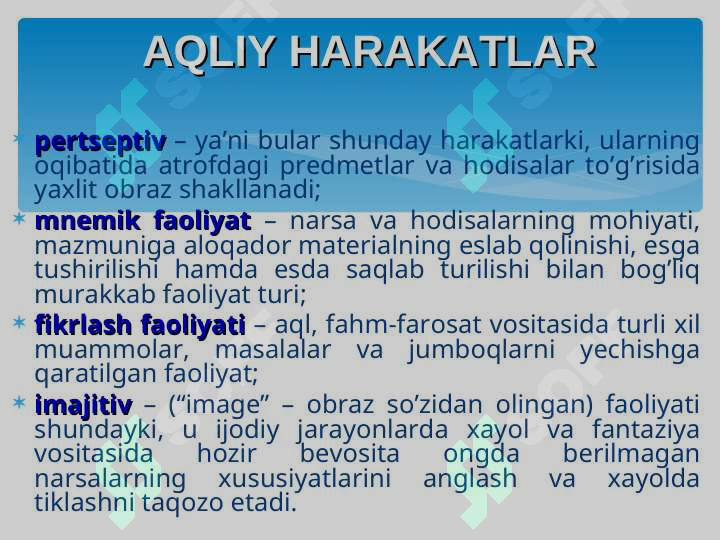 AQLIY HARAKATLAR

* pertseptiv – ya’ni bular shunday harakatlarki, ularning oqibatida atrofdagi predmetlar va hodisalar to’g’risida yaxlit obraz shakllanadi;
* mnemik faoliyat – narsa va hodisalarning mohiyati, mazmuniga aloqador materialning eslab qolinishi, esga tushirilishi hamda esda saqlab turilishi bilan bog’liq murakkab faoliyat turi;
* fikrlash faoliyati – aql, fahm-farosat vositasida turli xil muammolar, masalalar va jumboqlarni yechishga qaratilgan faoliyat;
* imajitiv – (“image” – obraz so’zidan olingan) faoliyati shundayki, u ijodiy jarayonlarda xayol va fantaziya vositasida hozir bevosita ongda berilmagan narsalarning xususiyatlarini anglash va xayolda tiklashni taqozo etadi.